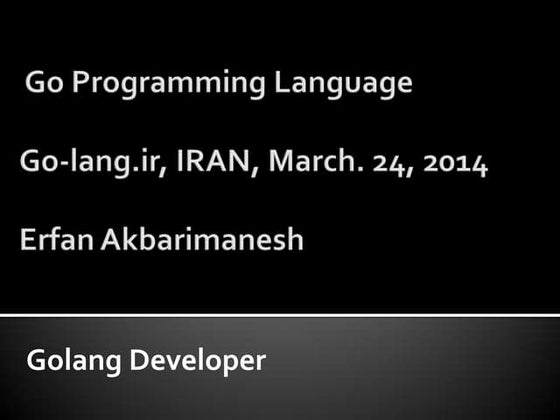 Go Programming Language

Go-lang.ir, IRAN, March. 24, 2014

Erfan Akbarimanesh

Golang Developer